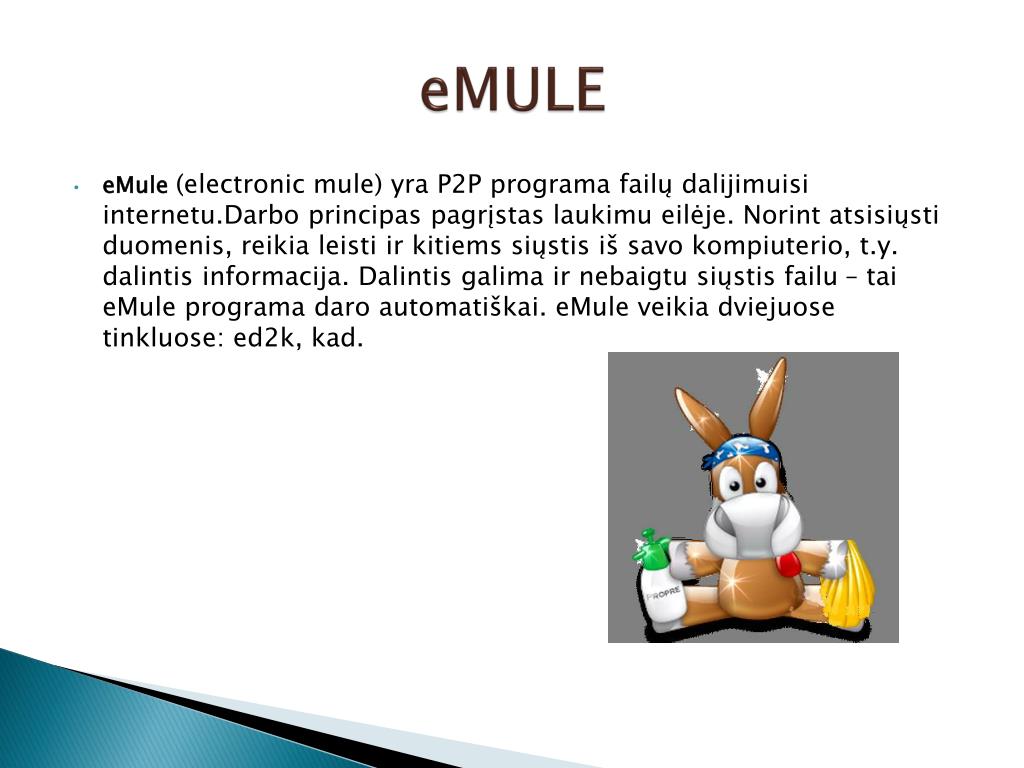 eMULE

• eMule (electronic mule) yra P2P programa failų dalijimuisi internetu.Darbo principas pagrįstas laukimu eilėje. Norint atsisiųsti duomenis, reikia leisti ir kitiems siųstis iš savo kompiuterio, t.y. dalintis informacija. Dalintis galima ir nebaigtu siųstis failu – tai eMule programa daro automatiškai. eMule veikia dviejuose tinkluose: ed2k, kad.

PROPRE